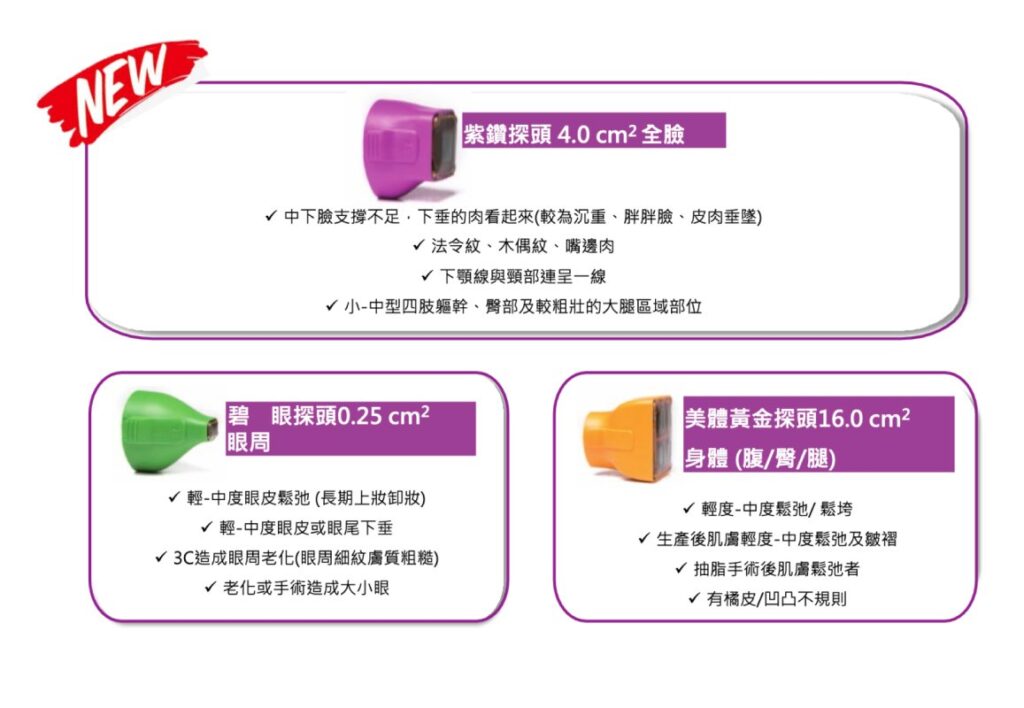 NEW

紫鑽探頭 4.0 cm$^2$ 全臉

✓ 中下臉支撐不足，下垂的肉看起來(較為沉重、胖胖臉、皮肉垂墜)
✓ 法令紋、木偶紋、嘴邊肉
✓ 下顎線與頸部連呈一線
✓ 小-中型四肢軀幹、臀部及較粗壯的大腿區域部位

碧 眼探頭0.25 cm$^2$
眼周

✓ 輕-中度眼皮鬆弛 (長期上妝卸妝)
✓ 輕-中度眼皮或眼尾下垂
✓ 3C造成眼周老化(眼周細紋膚質粗糙)
✓ 老化或手術造成大小眼

美體黃金探頭16.0 cm$^2$
身體 (腹/臀/腿)

✓ 輕度-中度鬆弛/ 鬆垮
✓ 生產後肌膚輕度-中度鬆弛及皺褶
✓ 抽脂手術後肌膚鬆弛者
✓ 有橘皮/凹凸不規則